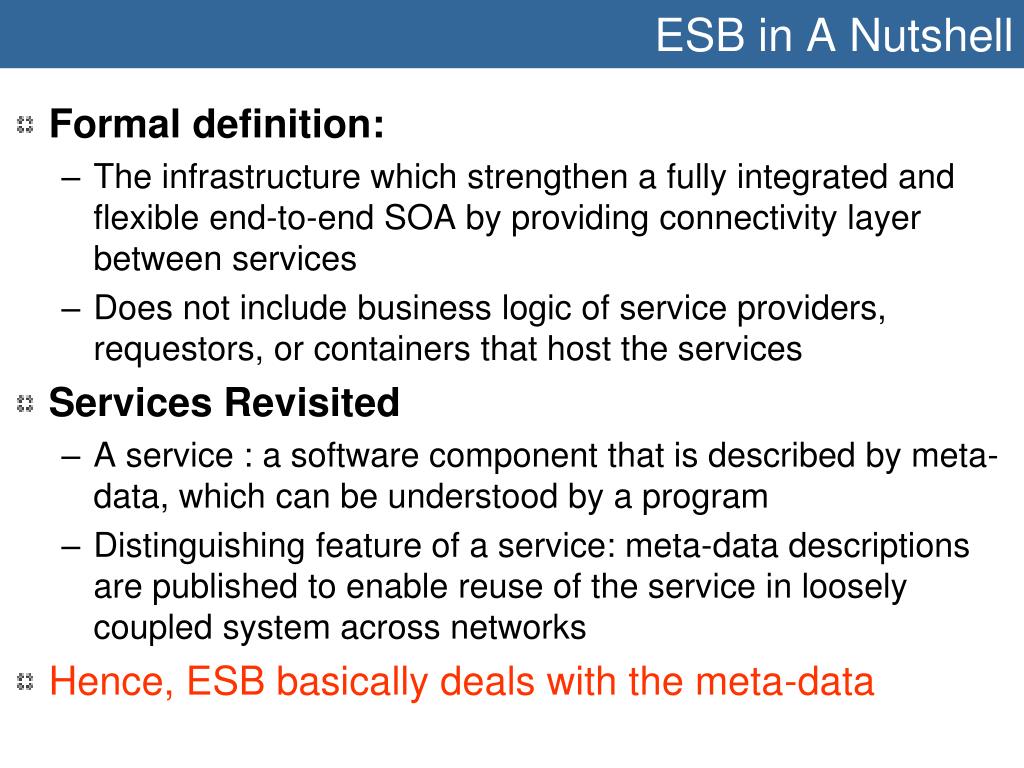 ESB in A Nutshell

Formal definition:

– The infrastructure which strengthen a fully integrated and flexible end-to-end SOA by providing connectivity layer between services

– Does not include business logic of service providers, requestors, or containers that host the services

Services Revisited

– A service : a software component that is described by meta-data, which can be understood by a program

– Distinguishing feature of a service: meta-data descriptions are published to enable reuse of the service in loosely coupled system across networks

Hence, ESB basically deals with the meta-data